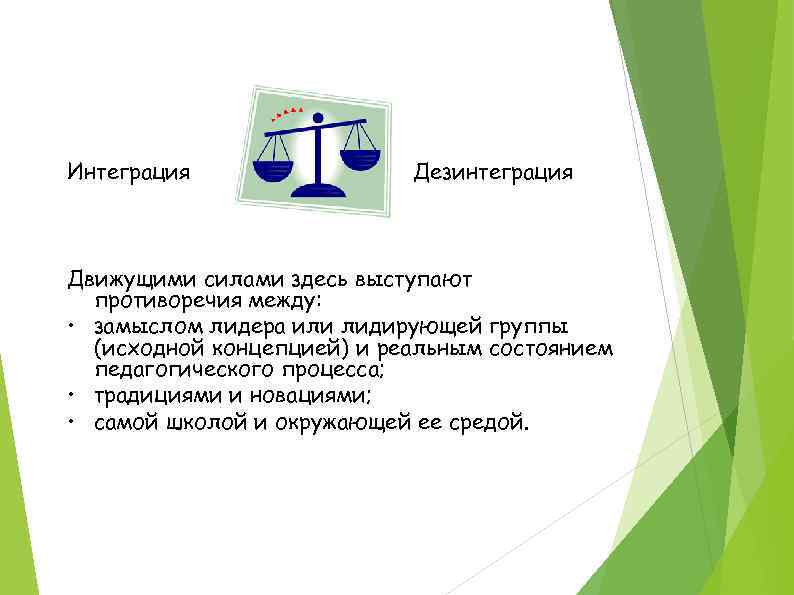 Интеграция

Дезинтеграция

Движущими силами здесь выступают противоречия между:

• замыслом лидера или лидирующей группы (исходной концепцией) и реальным состоянием педагогического процесса;
• традициями и новациями;
• самой школой и окружающей ее средой.